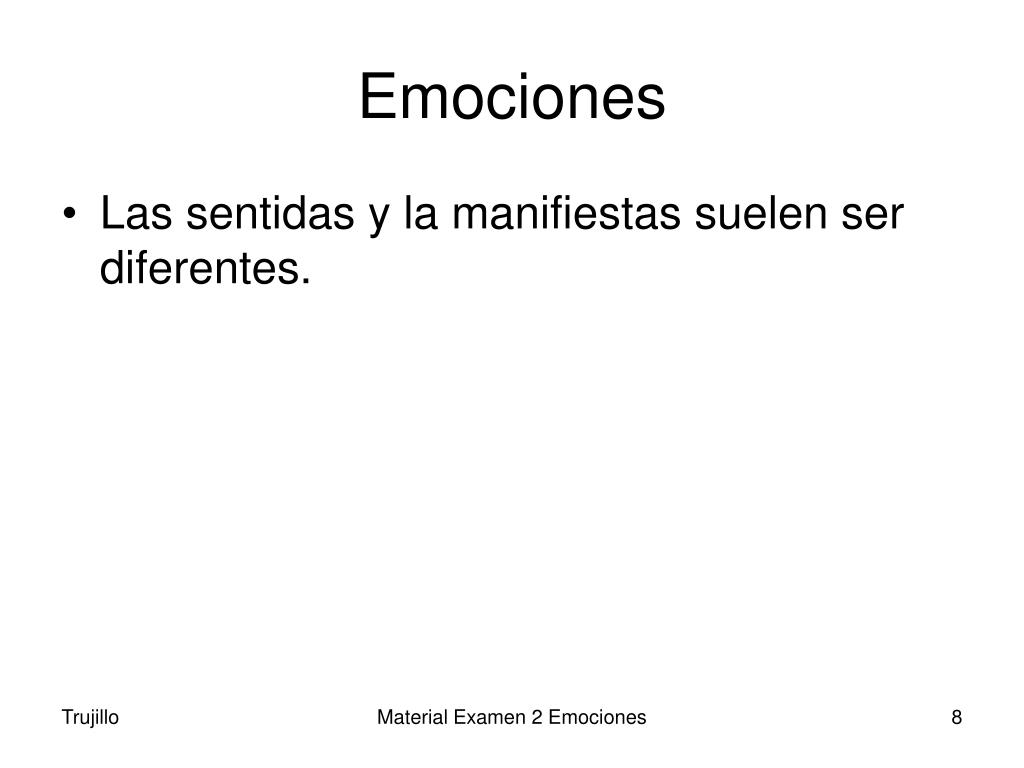 Emociones

• Las sentidas y la manifiestas suelen ser diferentes.

Trujillo

Material Examen 2 Emociones

8